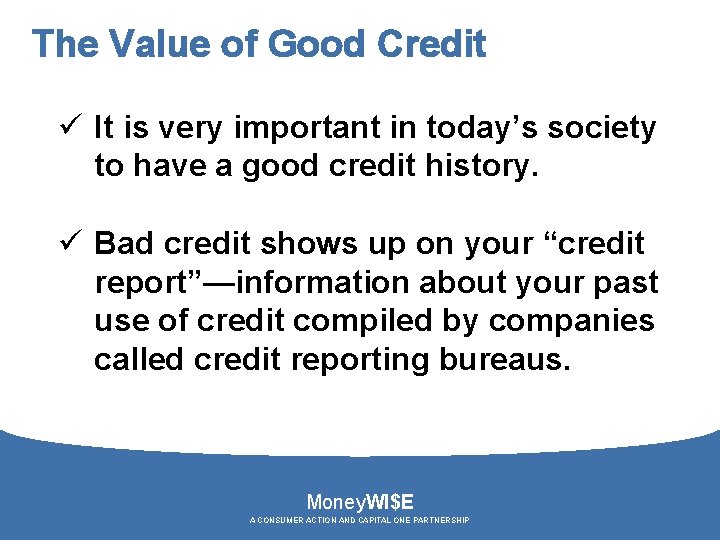 The Value of Good Credit

✓ It is very important in today’s society to have a good credit history.

✓ Bad credit shows up on your “credit report”—information about your past use of credit compiled by companies called credit reporting bureaus.

MoneyWI$E
A CONSUMER ACTION AND CAPITAL ONE PARTNERSHIP